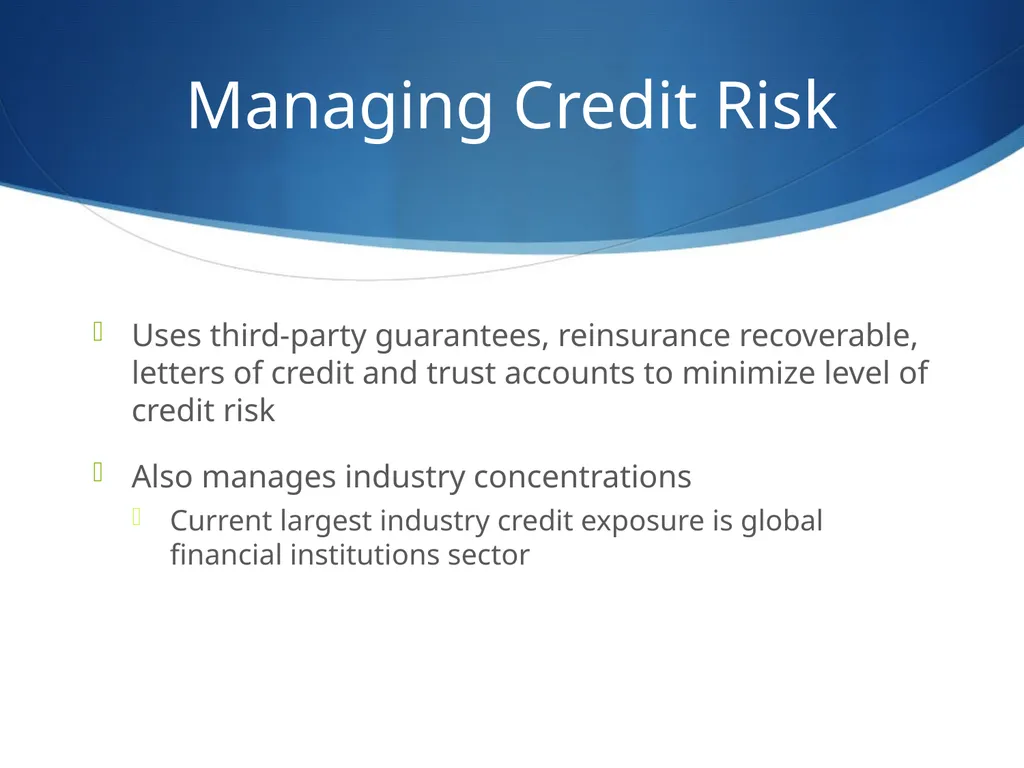 Managing Credit Risk

Uses third-party guarantees, reinsurance recoverable, letters of credit and trust accounts to minimize level of credit risk

Also manages industry concentrations

Current largest industry credit exposure is global financial institutions sector